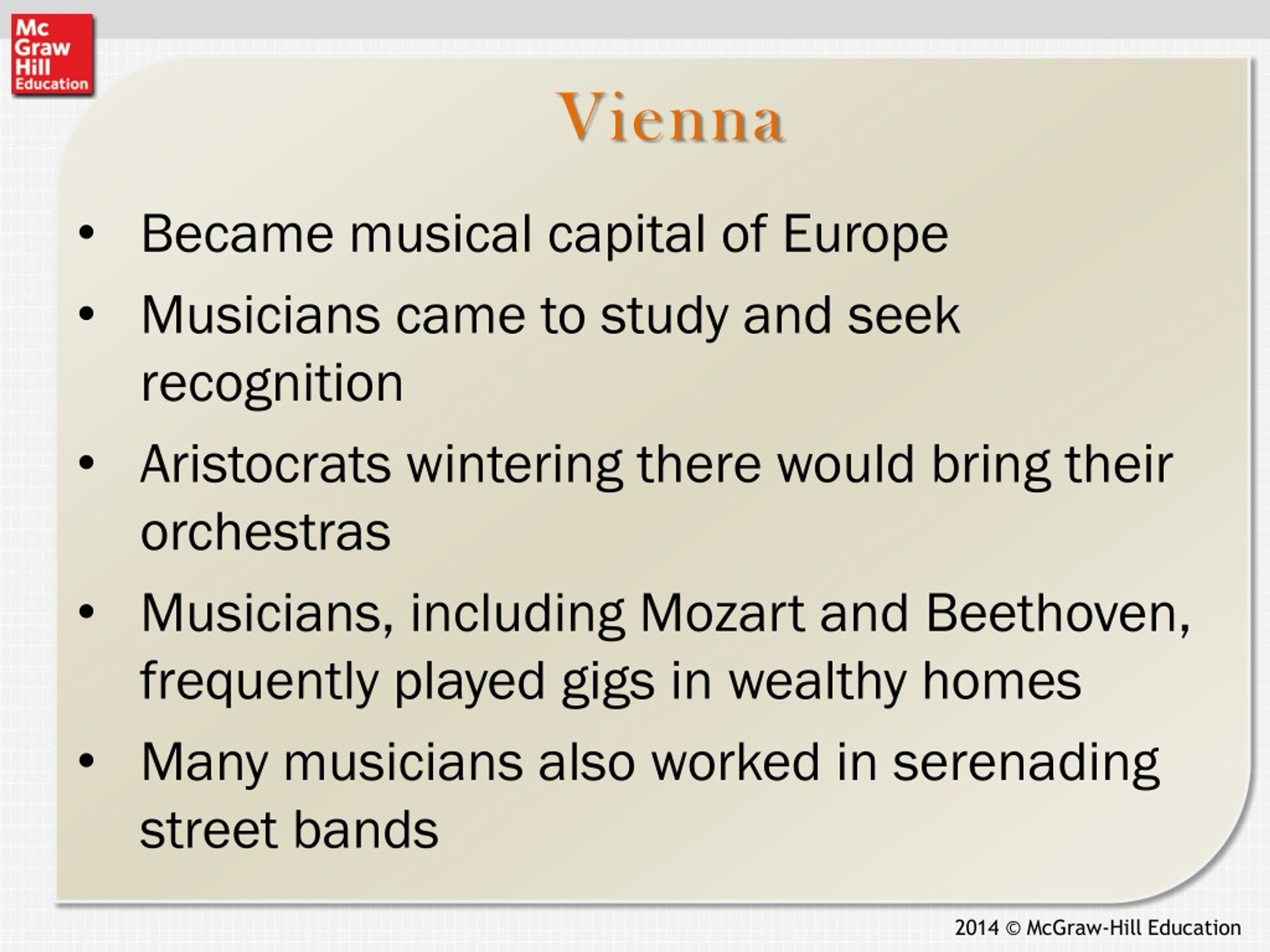 Mc
Graw
Hill
Education

Vienna

• Became musical capital of Europe
• Musicians came to study and seek recognition
• Aristocrats wintering there would bring their orchestras
• Musicians, including Mozart and Beethoven, frequently played gigs in wealthy homes
• Many musicians also worked in serenading street bands

2014 © McGraw-Hill Education